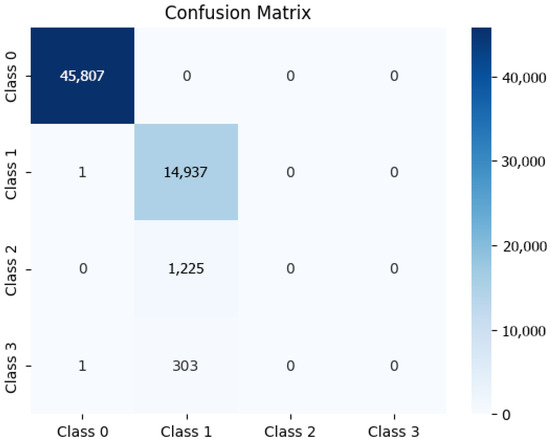 Confusion Matrix

|  | Class 0 | Class 1 | Class 2 | Class 3 |
|---|---|---|---|---|
| Class 0 | 45,807 | 0 | 0 | 0 |
| Class 1 | 1 | 14,937 | 0 | 0 |
| Class 2 | 0 | 1,225 | 0 | 0 |
| Class 3 | 1 | 303 | 0 | 0 |

40,000
30,000
20,000
10,000
0